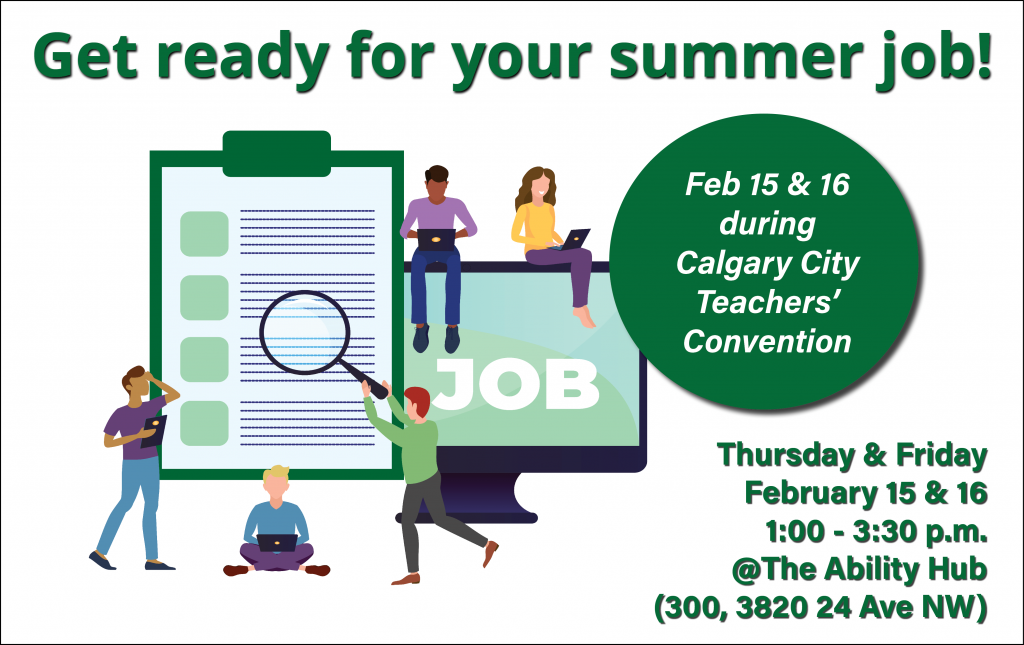 Get ready for your summer job!

Feb 15 & 16 during Calgary City Teachers' Convention

JOB

Thursday & Friday
February 15 & 16
1:00 - 3:30 p.m.
@The Ability Hub
(300, 3820 24 Ave NW)